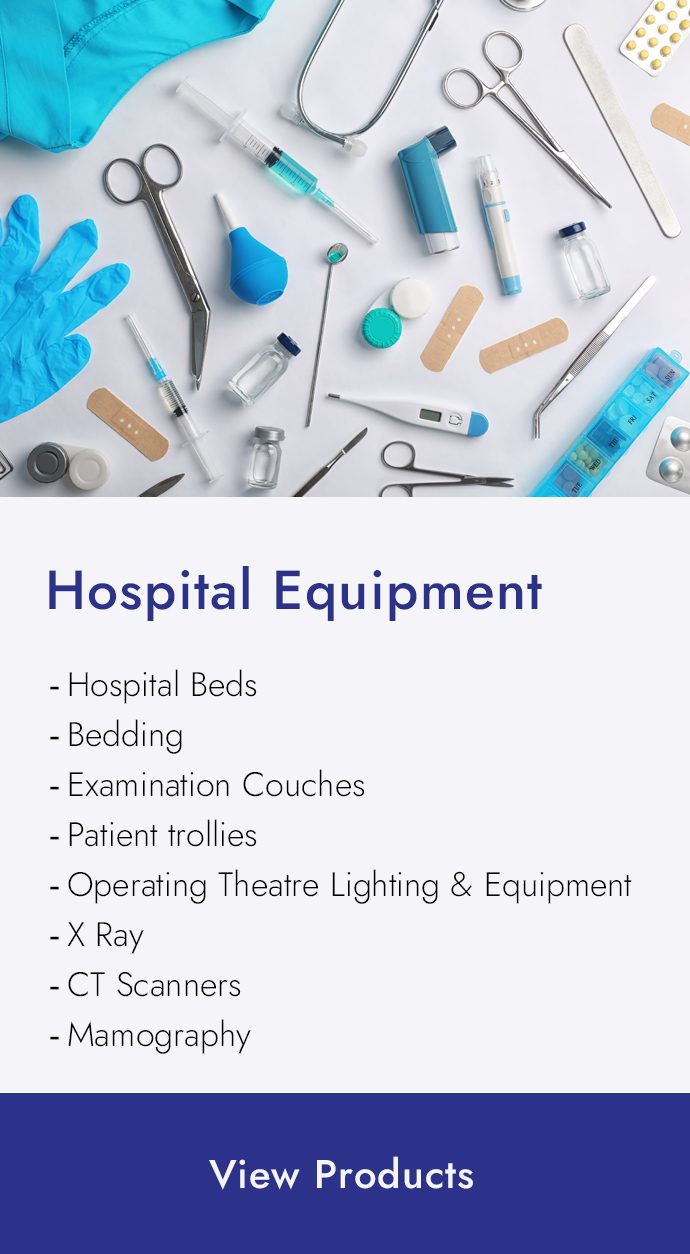 Hospital Equipment

- Hospital Beds
- Bedding
- Examination Couches
- Patient trollies
- Operating Theatre Lighting & Equipment
- X Ray
- CT Scanners
- Mamography

View Products